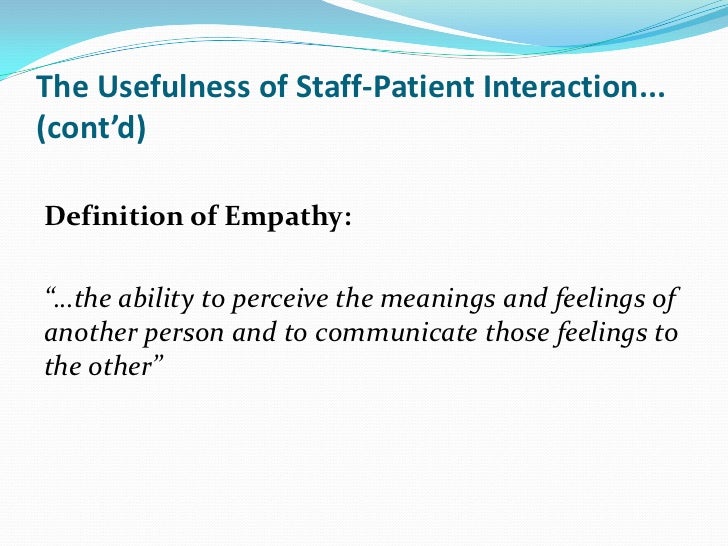 The Usefulness of Staff-Patient Interaction... (cont’d)

Definition of Empathy:

“…the ability to perceive the meanings and feelings of another person and to communicate those feelings to the other”